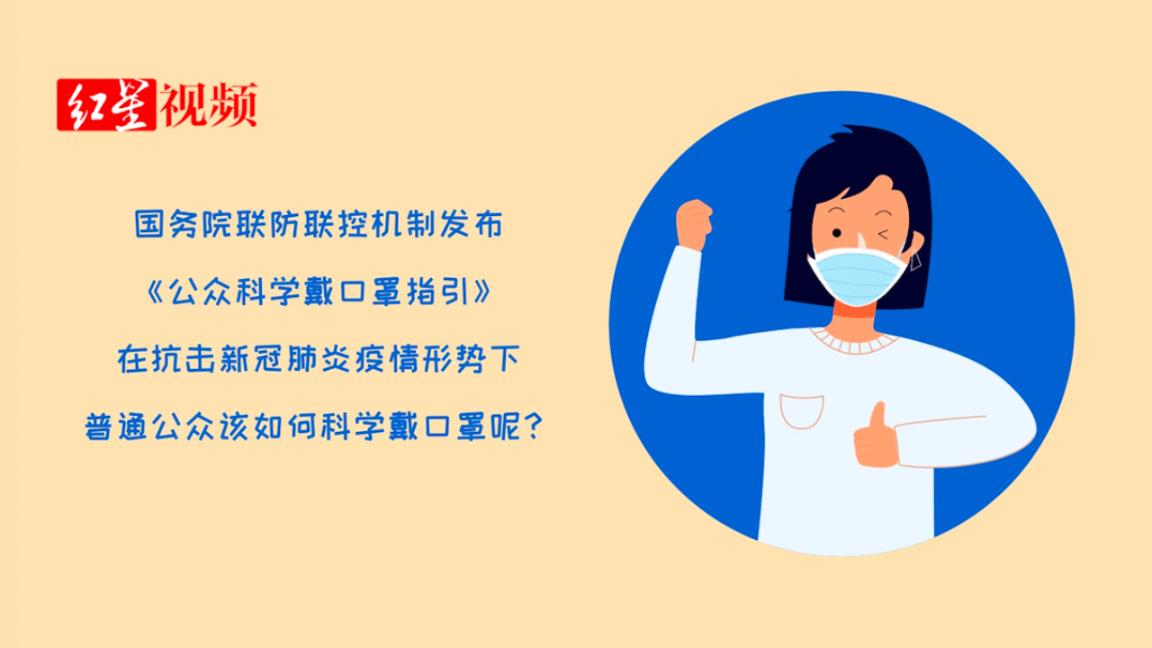 红星视频

国务院联防联控机制发布

《公众科学戴口罩指引》

在抗击新冠肺炎疫情形势下

普通公众该如何科学戴口罩呢？